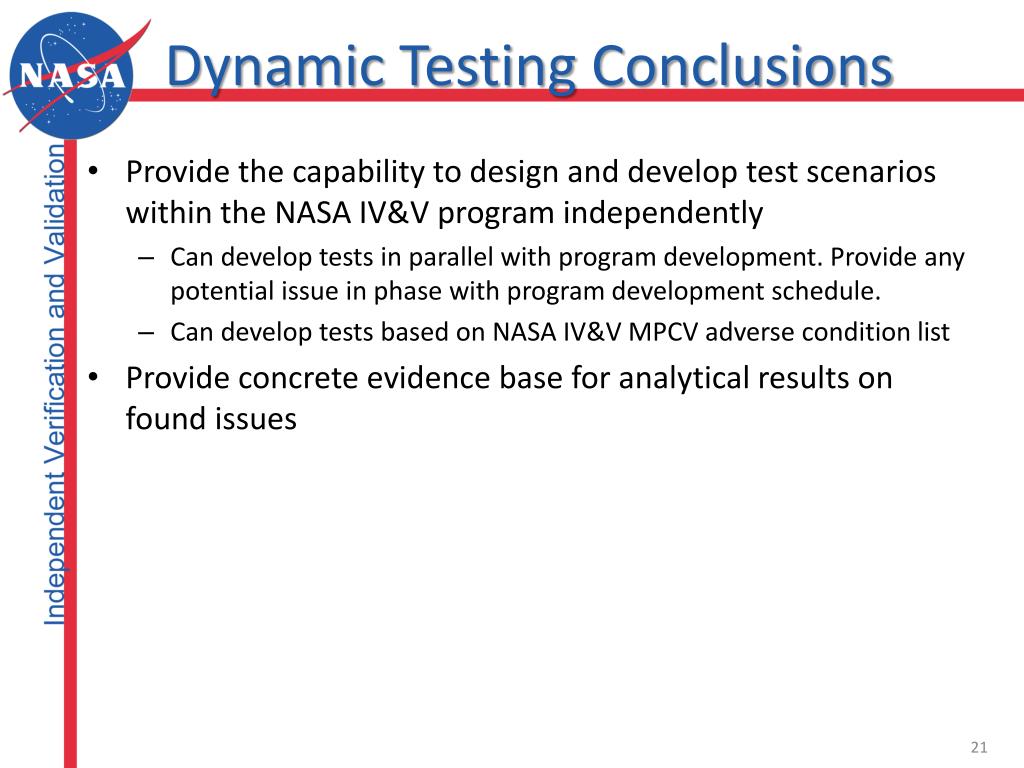 NASA

Dynamic Testing Conclusions

Independent Verification and Validation

• Provide the capability to design and develop test scenarios within the NASA IV&V program independently
– Can develop tests in parallel with program development. Provide any potential issue in phase with program development schedule.
– Can develop tests based on NASA IV&V MPCV adverse condition list
• Provide concrete evidence base for analytical results on found issues

21